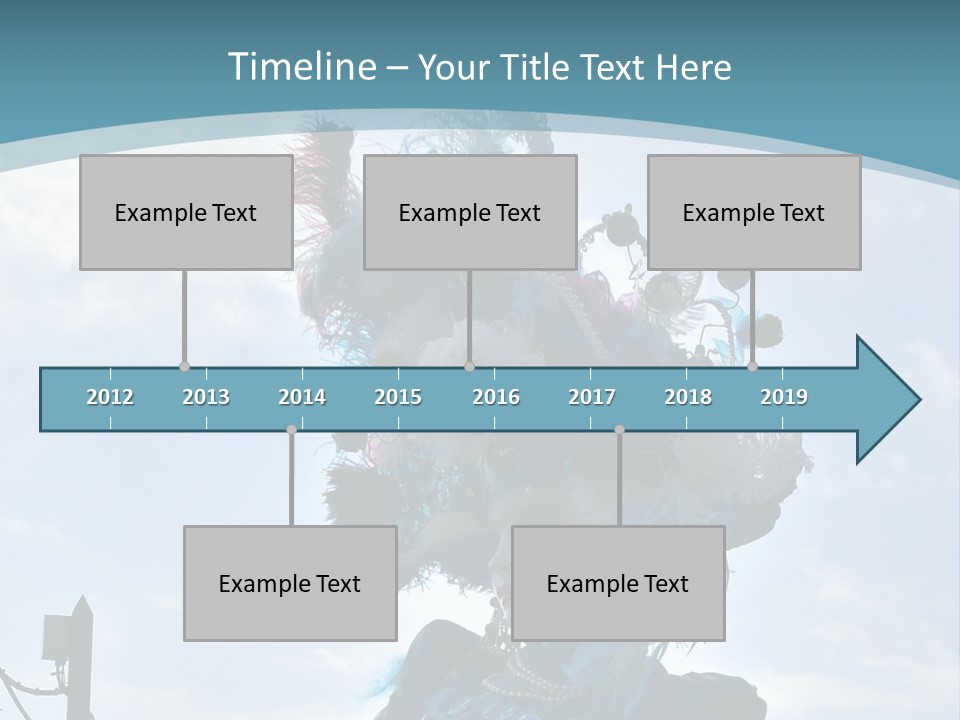 Timeline – Your Title Text Here

Example Text

Example Text

Example Text

2012 2013 2014 2015 2016 2017 2018 2019

Example Text

Example Text